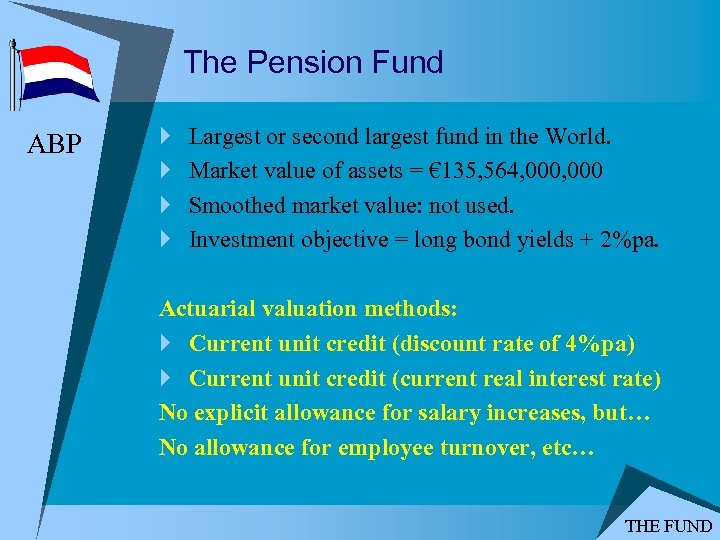 The Pension Fund

ABP

Largest or second largest fund in the World.

Market value of assets = €135,564,000,000

Smoothed market value: not used.

Investment objective = long bond yields + 2%pa.

Actuarial valuation methods:

Current unit credit (discount rate of 4%pa)

Current unit credit (current real interest rate)

No explicit allowance for salary increases, but…

No allowance for employee turnover, etc…

THE FUND